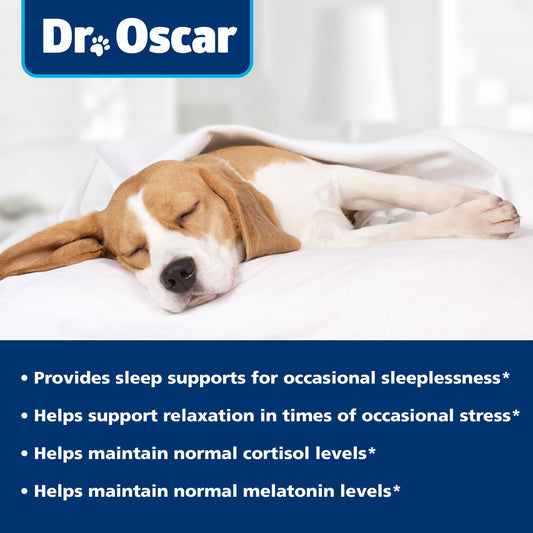 Dr. Oscar

• Provides sleep supports for occasional sleeplessness*

• Helps support relaxation in times of occasional stress*

• Helps maintain normal cortisol levels*

• Helps maintain normal melatonin levels*